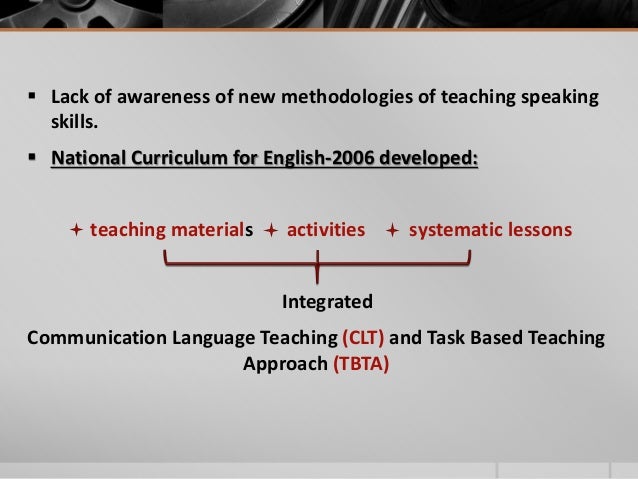 ▪ Lack of awareness of new methodologies of teaching speaking skills.

▪ National Curriculum for English-2006 developed:

✦ teaching materials ✦ activities ✦ systematic lessons

Integrated

Communication Language Teaching (CLT) and Task Based Teaching Approach (TBTA)